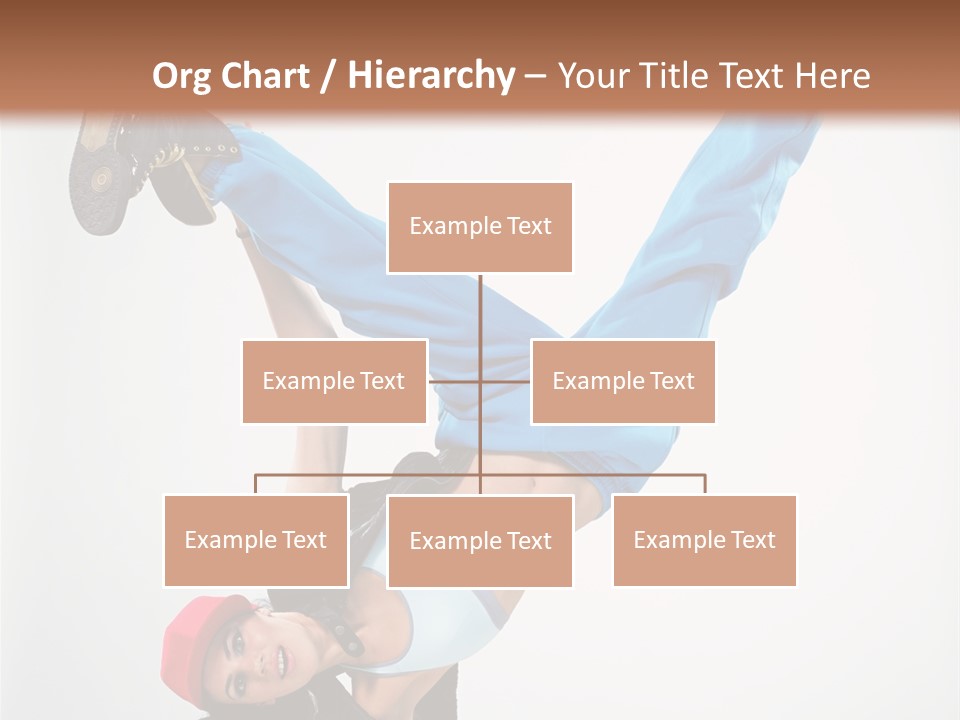 Org Chart / Hierarchy – Your Title Text Here

Example Text

Example Text

Example Text

Example Text

Example Text

Example Text